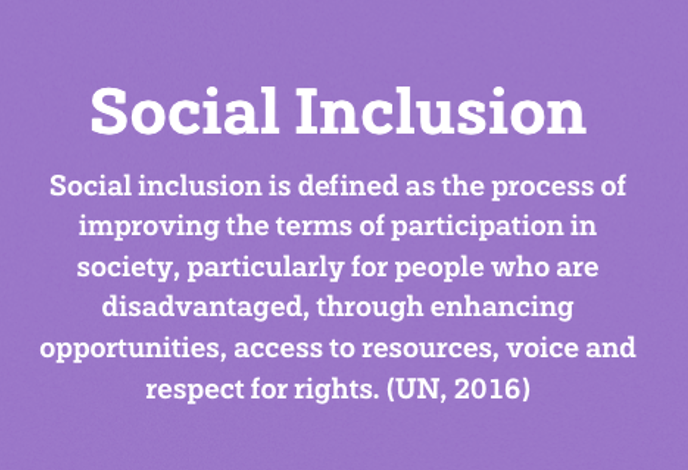 Social Inclusion

Social inclusion is defined as the process of improving the terms of participation in society, particularly for people who are disadvantaged, through enhancing opportunities, access to resources, voice and respect for rights. (UN, 2016)